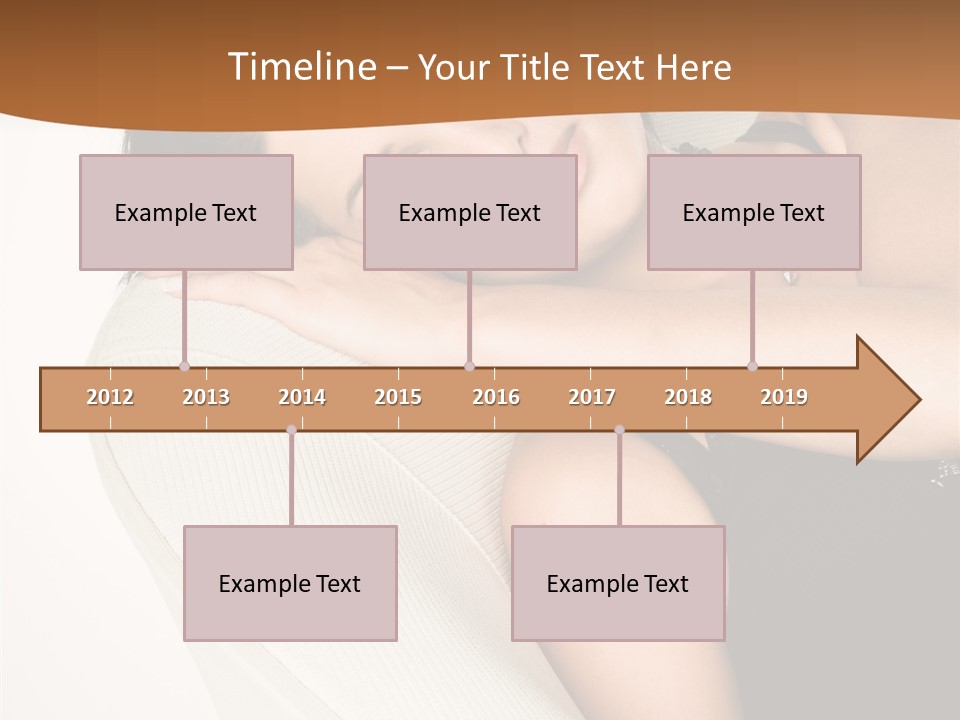 Timeline – Your Title Text Here

Example Text

Example Text

Example Text

2012 2013 2014 2015 2016 2017 2018 2019

Example Text

Example Text